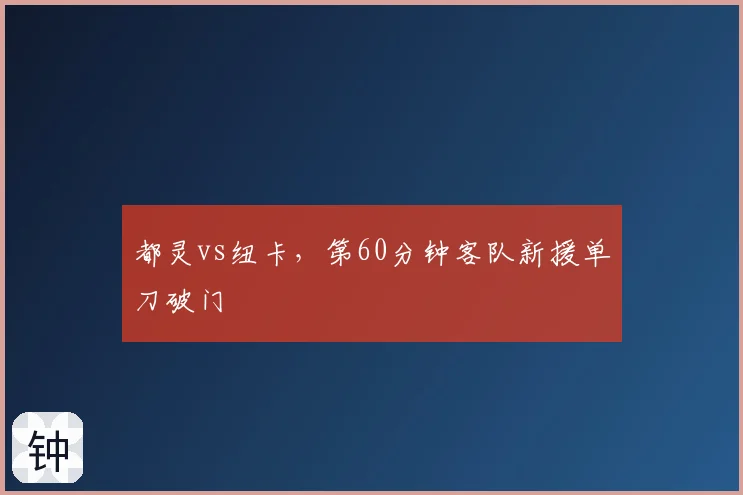 都灵vs纽卡，第60分钟客队新援单刀破门

钟